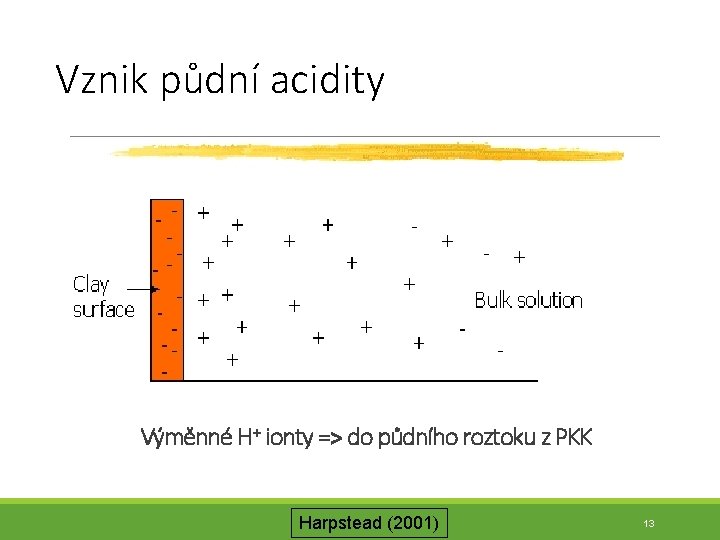 Vznik půdní acidity

Clay surface

Bulk solution

Výměnné $H^+$ ionty => do půdního roztoku z PKK

Harpstead (2001)

13